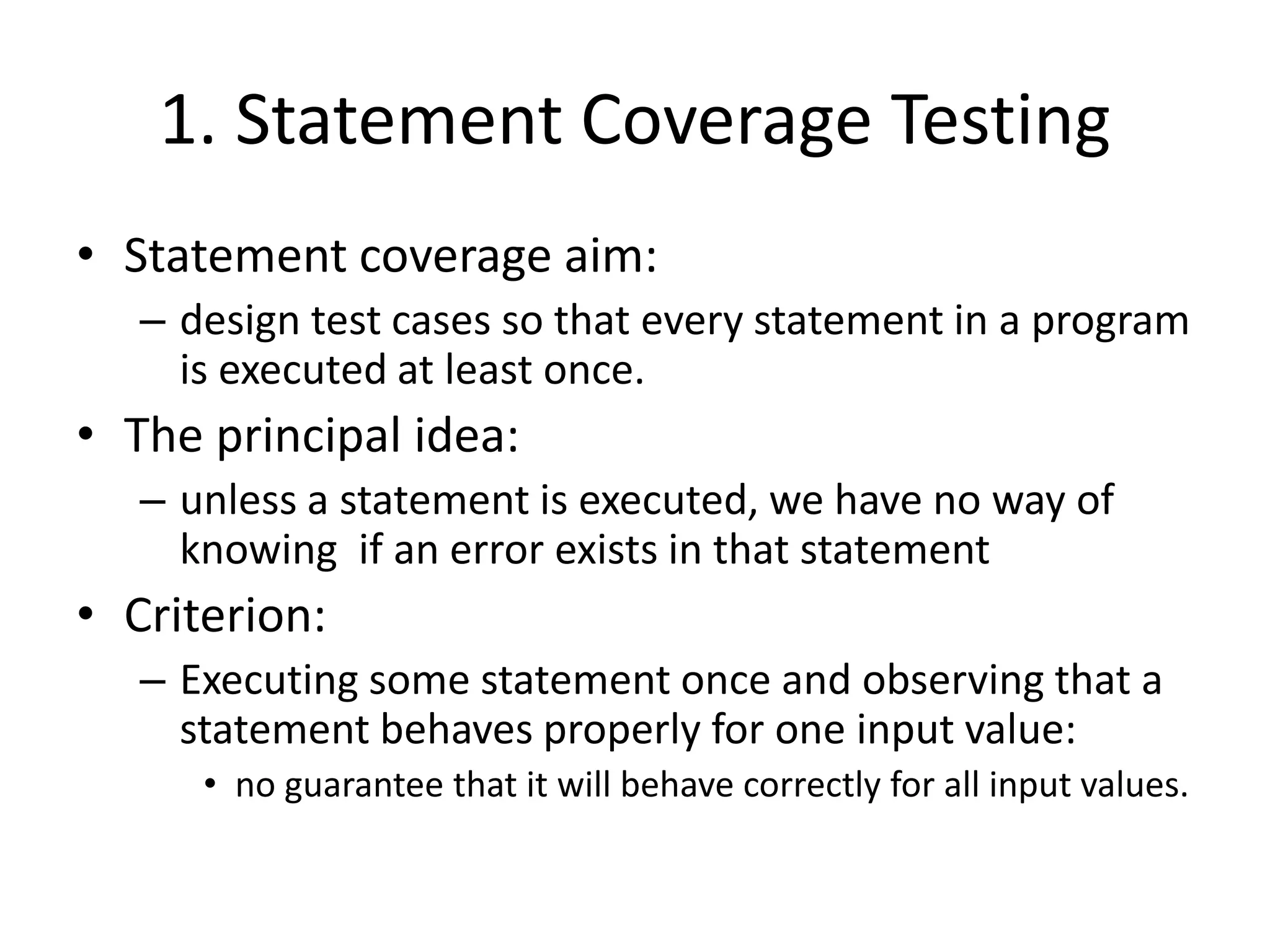 1. Statement Coverage Testing

• Statement coverage aim:
  – design test cases so that every statement in a program is executed at least once.
• The principal idea:
  – unless a statement is executed, we have no way of knowing  if an error exists in that statement
• Criterion:
  – Executing some statement once and observing that a statement behaves properly for one input value:
    • no guarantee that it will behave correctly for all input values.